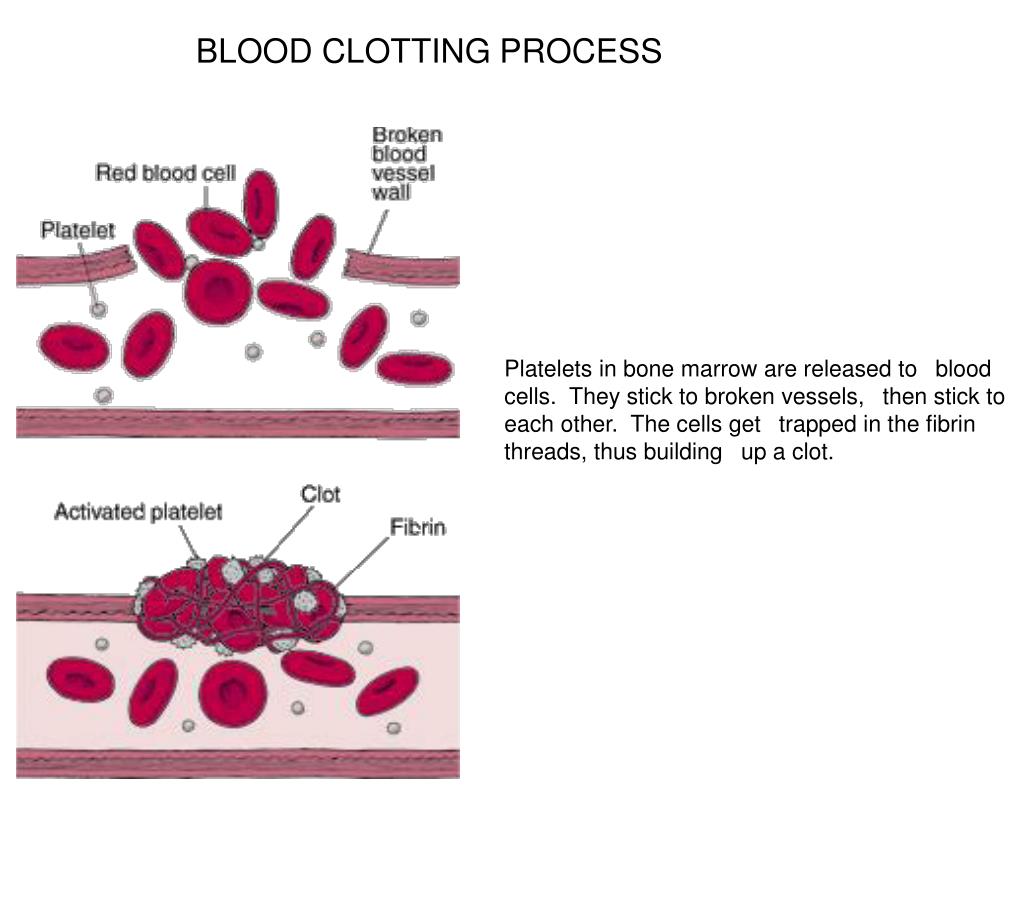 BLOOD CLOTTING PROCESS

Red blood cell

Broken blood vessel wall

Platelet

Activated platelet

Clot

Fibrin

Platelets in bone marrow are released to blood cells. They stick to broken vessels, then stick to each other. The cells get trapped in the fibrin threads, thus building up a clot.